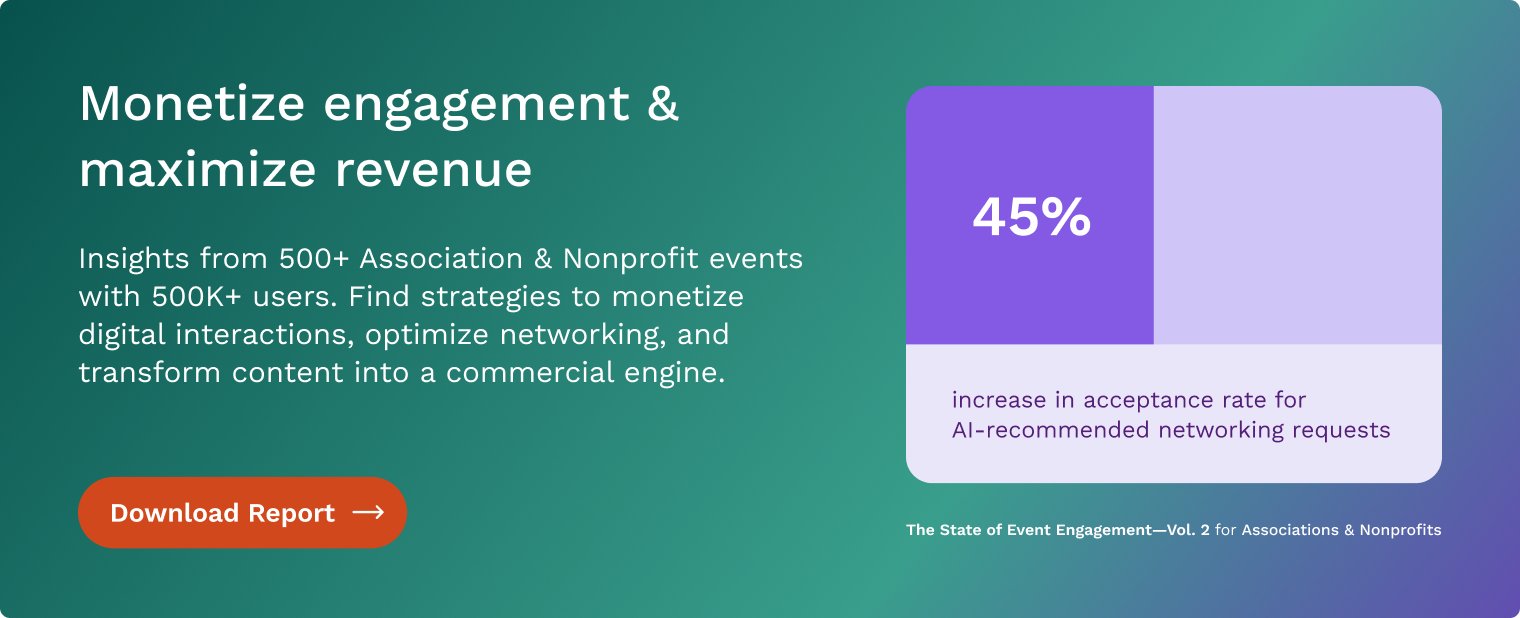 Monetize engagement & maximize revenue

Insights from 500+ Association & Nonprofit events with 500K+ users. Find strategies to monetize digital interactions, optimize networking, and transform content into a commercial engine.

Download Report ⟶

45%

increase in acceptance rate for AI-recommended networking requests

The State of Event Engagement—Vol. 2 for Associations & Nonprofits